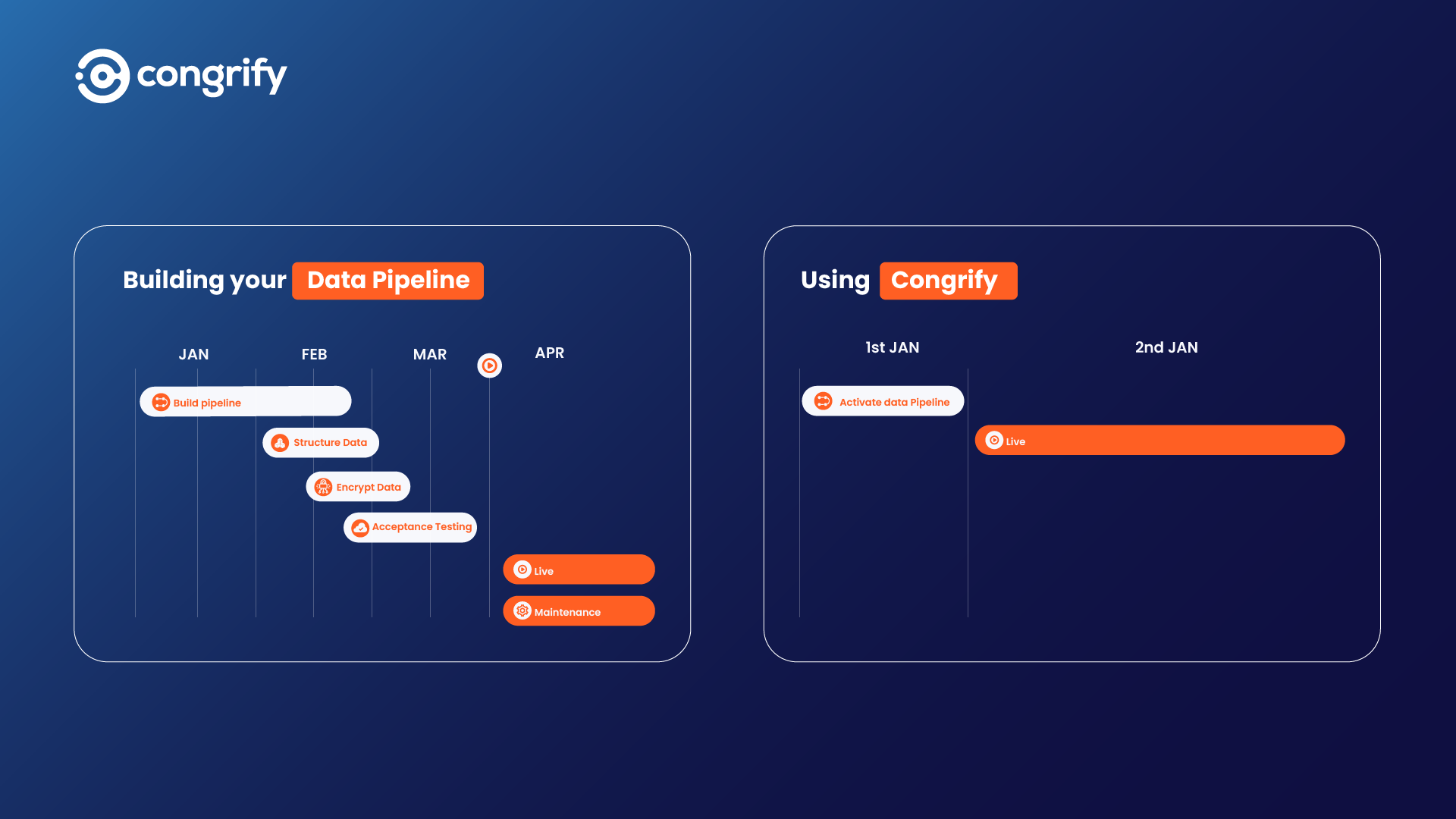 congrify

Building your Data Pipeline

JAN FEB MAR APR

Build pipeline

Structure Data

Encrypt Data

Acceptance Testing

Live

Maintenance

Using Congrify

1st JAN 2nd JAN

Activate data Pipeline

Live